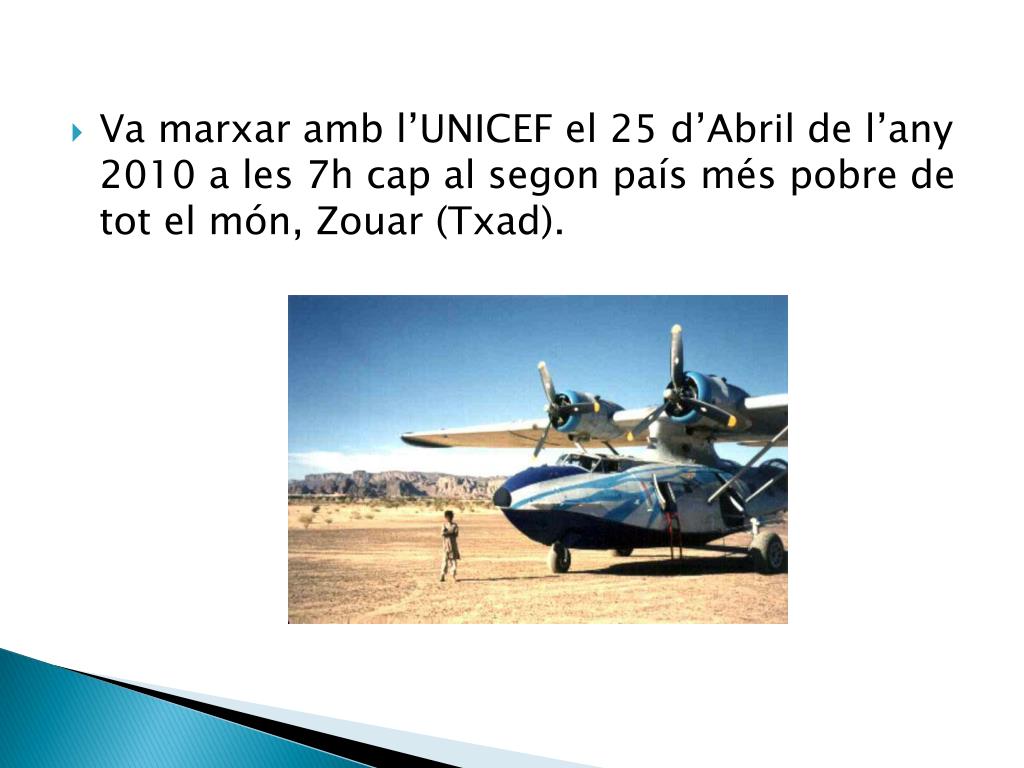 Va marxar amb l’UNICEF el 25 d’Abril de l’any 2010 a les 7h cap al segon país més pobre de tot el món, Zouar (Txad).